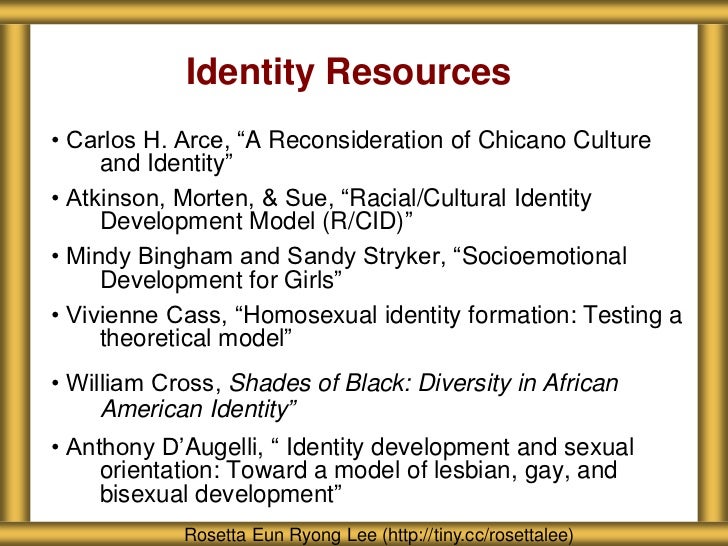 Identity Resources

• Carlos H. Arce, “A Reconsideration of Chicano Culture and Identity”

• Atkinson, Morten, & Sue, “Racial/Cultural Identity Development Model (R/CID)”

• Mindy Bingham and Sandy Stryker, “Socioemotional Development for Girls”

• Vivienne Cass, “Homosexual identity formation: Testing a theoretical model”

• William Cross, Shades of Black: Diversity in African American Identity”

• Anthony D’Augelli, “ Identity development and sexual orientation: Toward a model of lesbian, gay, and bisexual development”

Rosetta Eun Ryong Lee (http://tiny.cc/rosettalee)